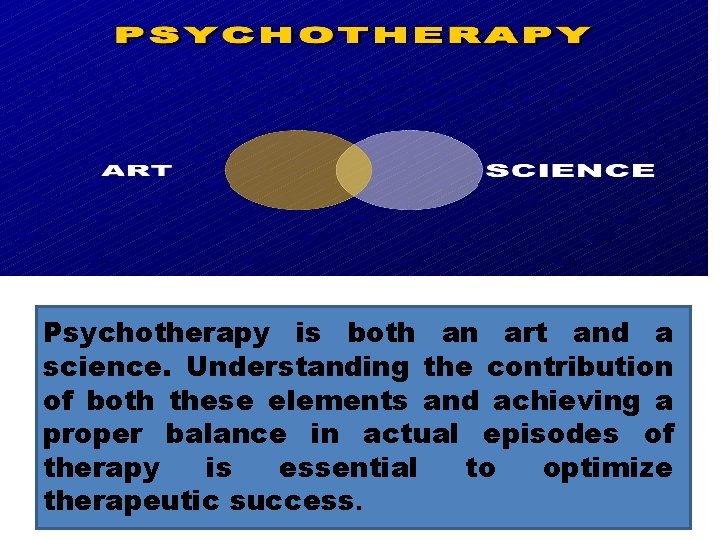 PSYCHOTHERAPY

ART

SCIENCE

Psychotherapy is both an art and a science. Understanding the contribution of both these elements and achieving a proper balance in actual episodes of therapy is essential to optimize therapeutic success.